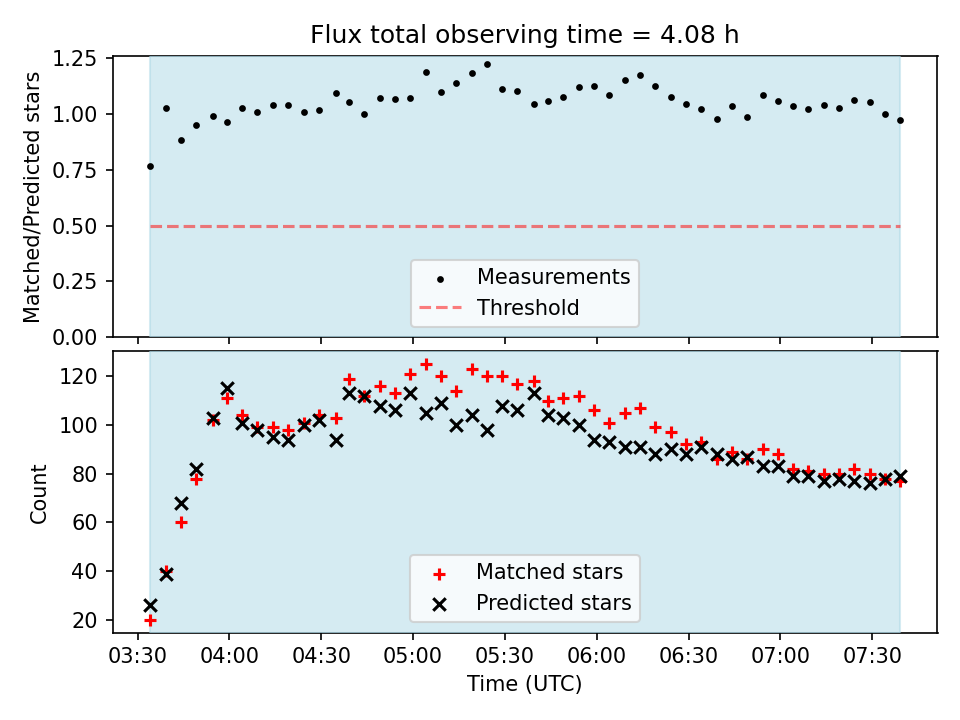 Flux total observing time = 4.08 h

Matched/Predicted stars

1.25
1.00
0.75
0.50
0.25
0.00

Measurements
Threshold

Count

120
100
80
60
40
20

Matched stars
Predicted stars

03:30 04:00 04:30 05:00 05:30 06:00 06:30 07:00 07:30

Time (UTC)